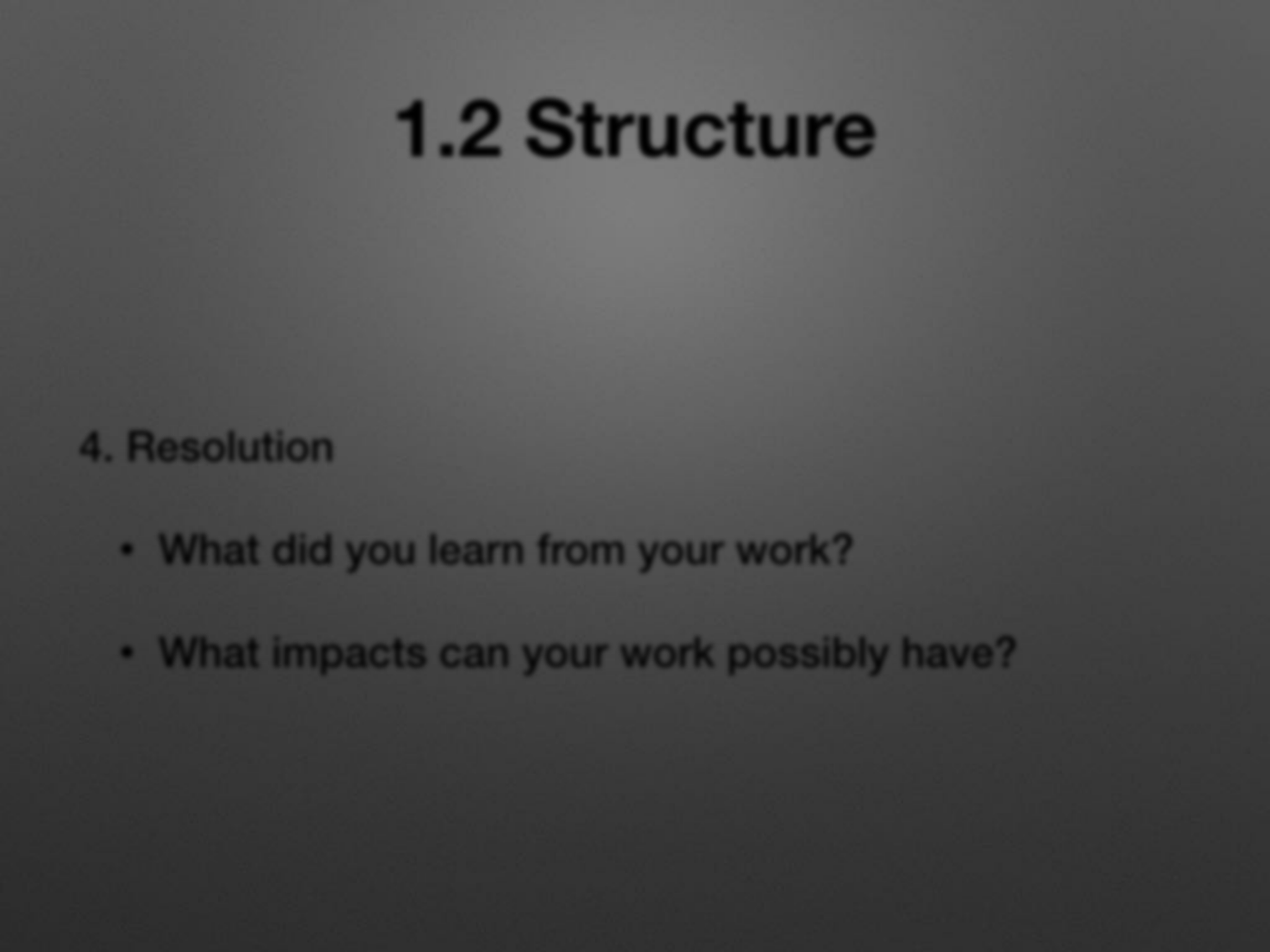 1.2 Structure

4. Resolution

• What did you learn from your work?

• What impacts can your work possibly have?